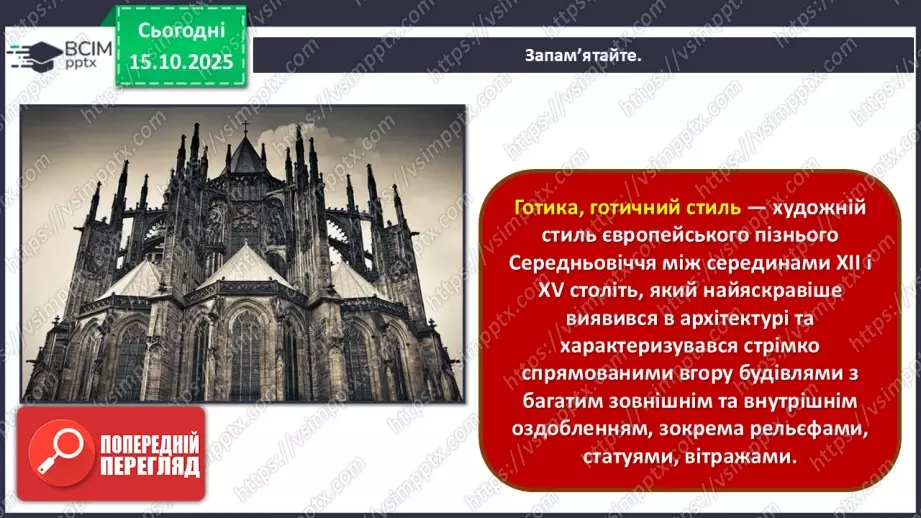 ВСІМ pptx

Сьогодні 15.10.2025

Запам'ятайте.

Готика, готичний стиль — художній стиль європейського пізнього Середньовіччя між серединами XII і XV століть, який найяскравіше виявився в архітектурі та характеризувався стрімко спрямованими вгору будівлями з багатим зовнішнім та внутрішнім оздобленням, зокрема рельєфами, статуями, вітражами.

ПОПЕРЕДНІЙ ПЕРЕГЛЯД

https://vsimpptx.com